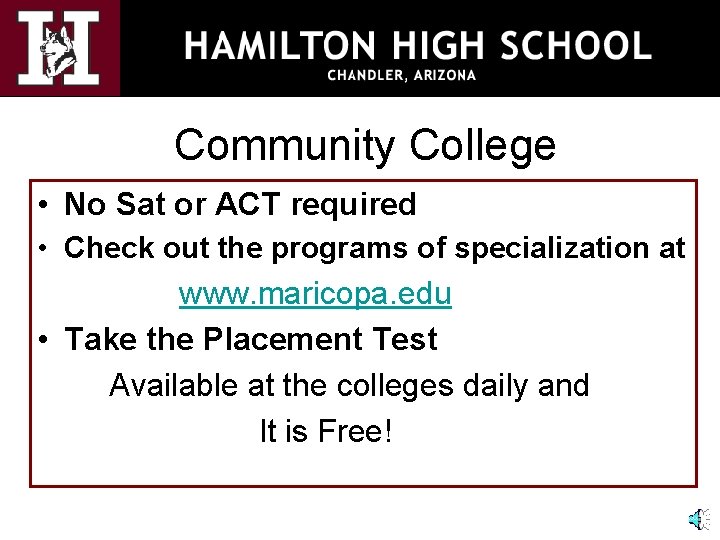 H

HAMILTON HIGH SCHOOL
CHANDLER, ARIZONA

Community College

• No Sat or ACT required
• Check out the programs of specialization at www.maricopa.edu
• Take the Placement Test
Available at the colleges daily and
It is Free!